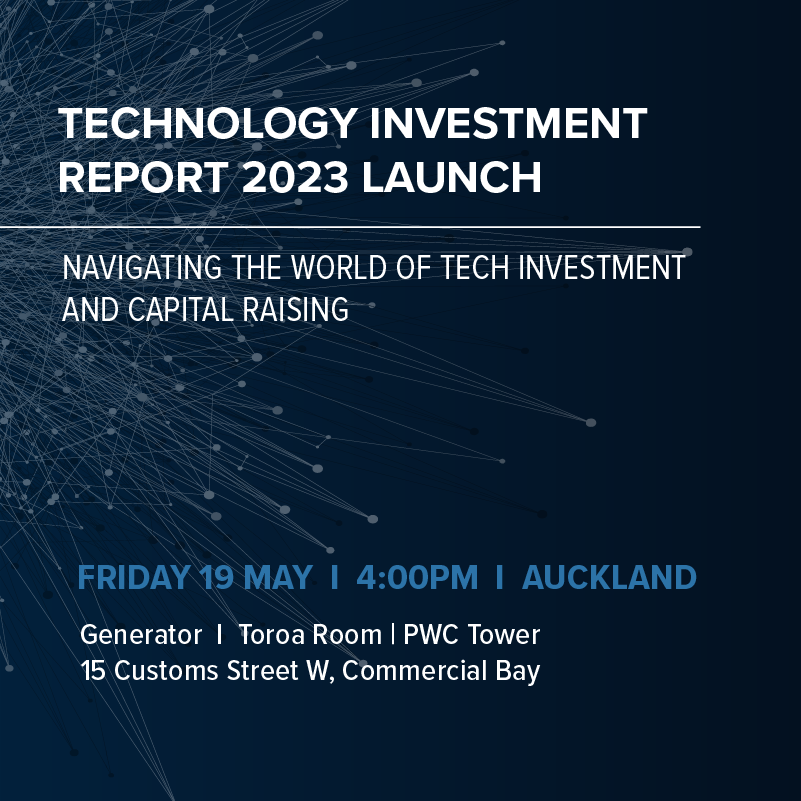 TECHNOLOGY INVESTMENT REPORT 2023 LAUNCH

NAVIGATING THE WORLD OF TECH INVESTMENT AND CAPITAL RAISING

FRIDAY 19 MAY I 4:00PM I AUCKLAND

Generator I Toroa Room | PWC Tower
15 Customs Street W, Commercial Bay